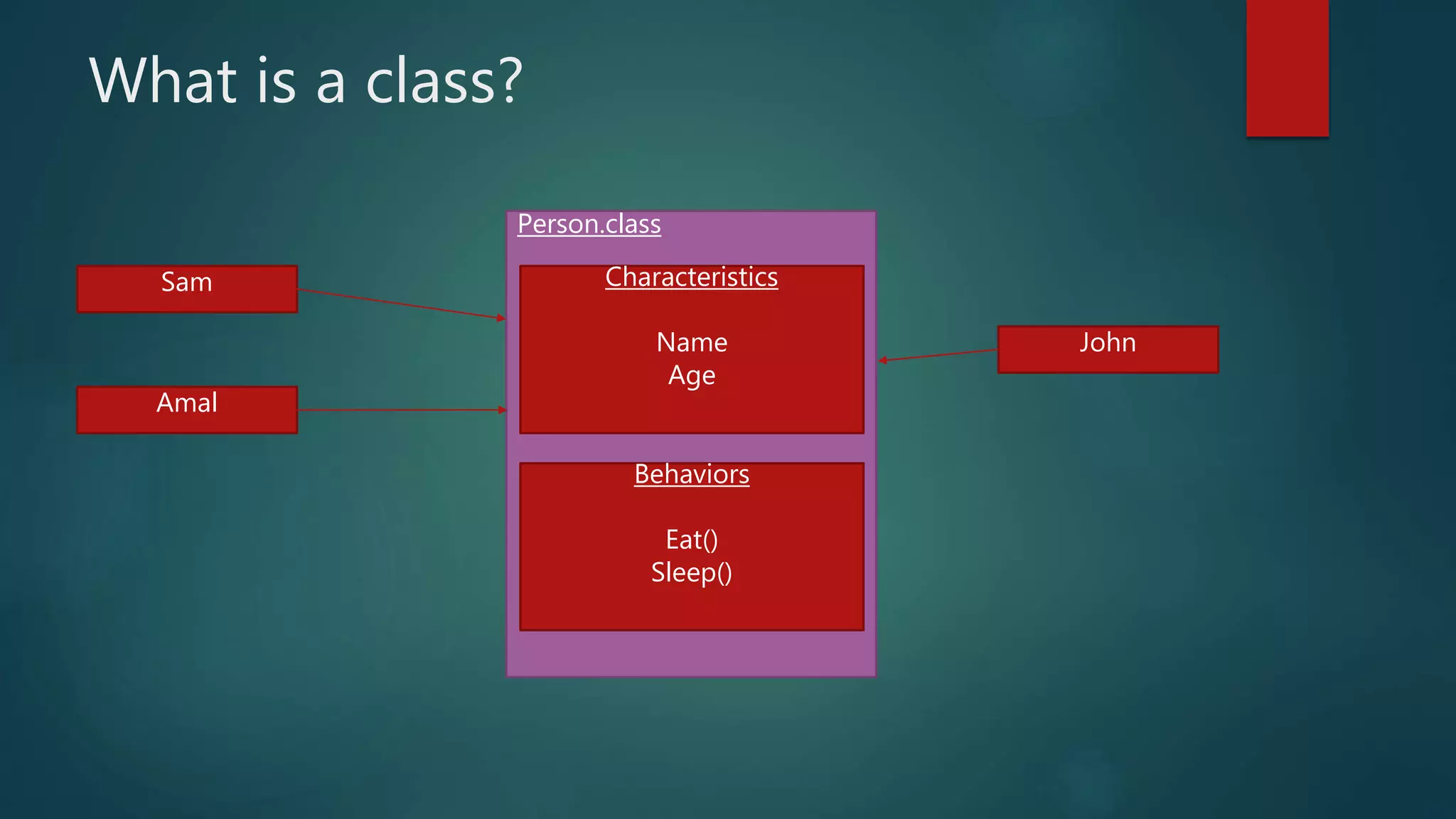 What is a class?

Sam

Amal

Person.class

Characteristics

Name
Age

Behaviors

Eat()
Sleep()

John